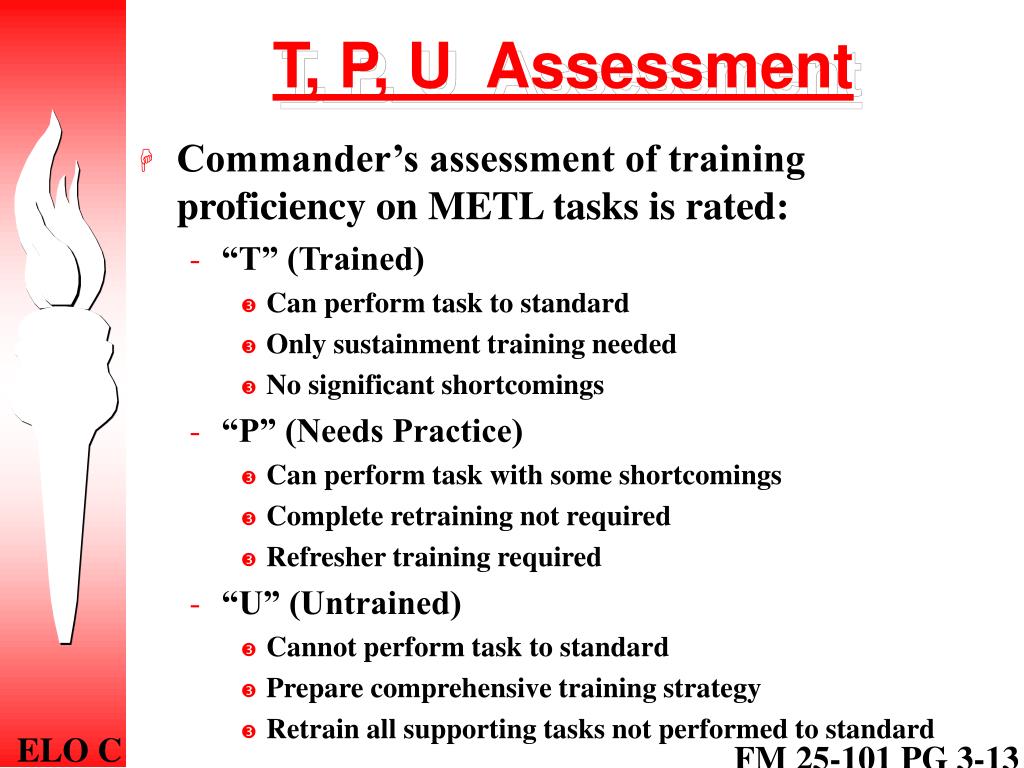 T, P, U Assessment

Commander’s assessment of training proficiency on METL tasks is rated:

- “T” (Trained)
  - Can perform task to standard
  - Only sustainment training needed
  - No significant shortcomings
- “P” (Needs Practice)
  - Can perform task with some shortcomings
  - Complete retraining not required
  - Refresher training required
- “U” (Untrained)
  - Cannot perform task to standard
  - Prepare comprehensive training strategy
  - Retrain all supporting tasks not performed to standard

ELO C

FM 25-101 PG 3-13